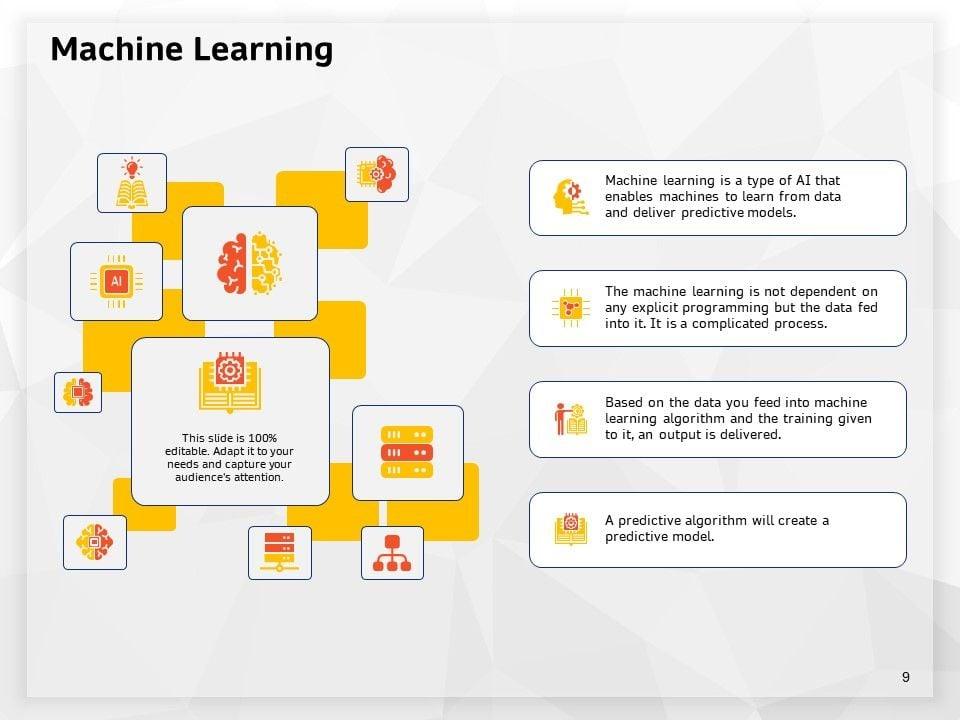 Machine Learning

AI

This slide is 100% editable. Adapt it to your needs and capture your audience's attention.

Machine learning is a type of AI that enables machines to learn from data and deliver predictive models.

The machine learning is not dependent on any explicit programming but the data fed into it. It is a complicated process.

Based on the data you feed into machine learning algorithm and the training given to it, an output is delivered.

A predictive algorithm will create a predictive model.

9